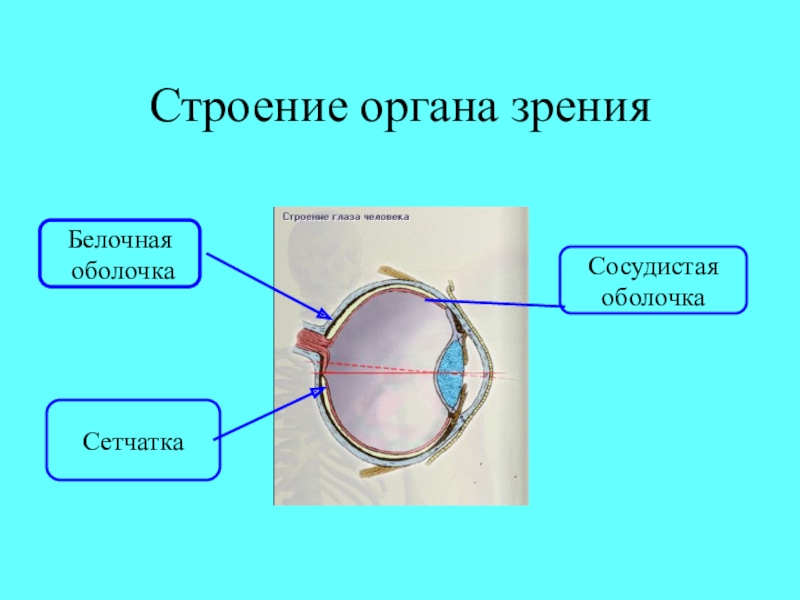 Строение органа зрения

Строение глаза человека

Белочная оболочка

Сосудистая оболочка

Сетчатка